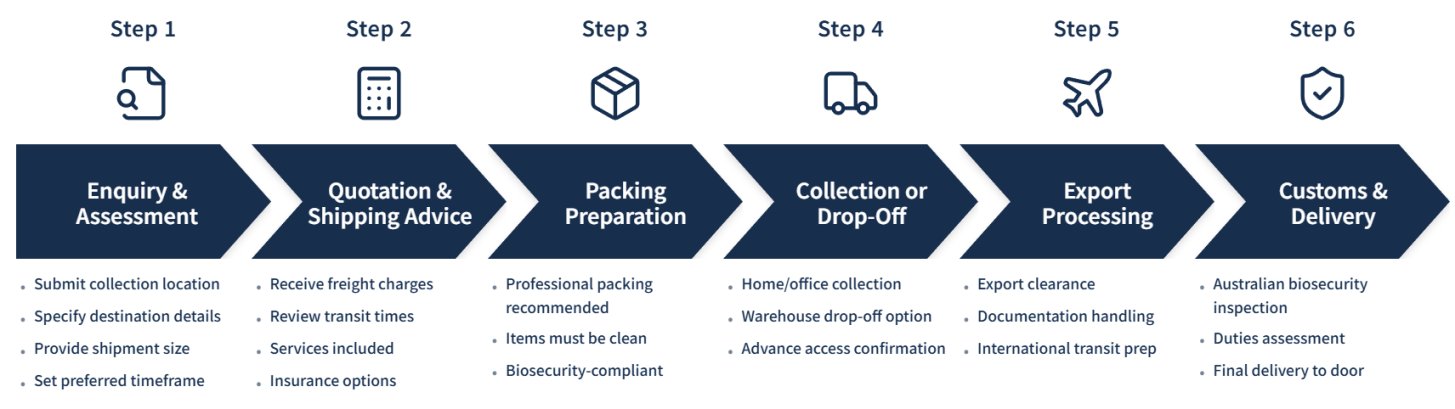 Step 1

Enquiry & Assessment

- Submit collection location
- Specify destination details
- Provide shipment size
- Set preferred timeframe

Step 2

Quotation & Shipping Advice

- Receive freight charges
- Review transit times
- Services included
- Insurance options

Step 3

Packing Preparation

- Professional packing recommended
- Items must be clean
- Biosecurity-compliant

Step 4

Collection or Drop-Off

- Home/office collection
- Warehouse drop-off option
- Advance access confirmation

Step 5

Export Processing

- Export clearance
- Documentation handling
- International transit prep

Step 6

Customs & Delivery

- Australian biosecurity inspection
- Duties assessment
- Final delivery to door